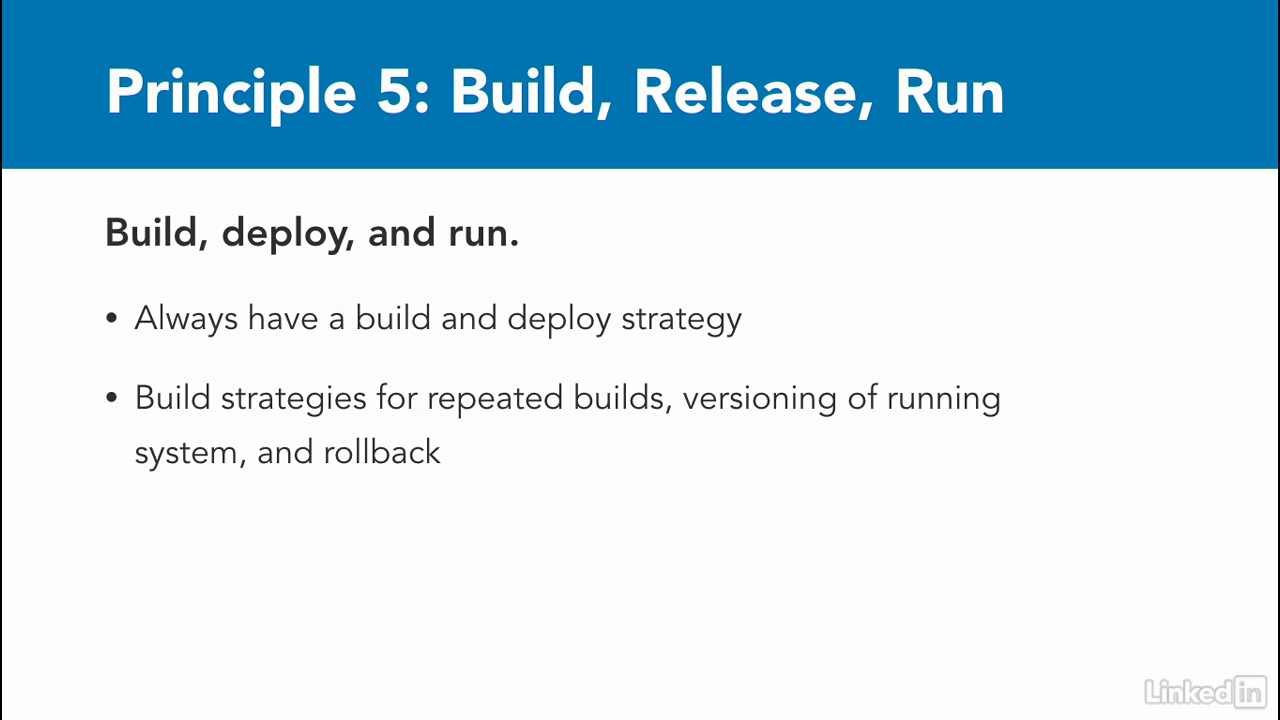 Principle 5: Build, Release, Run

Build, deploy, and run.

• Always have a build and deploy strategy

• Build strategies for repeated builds, versioning of running system, and rollback

LinkedIn